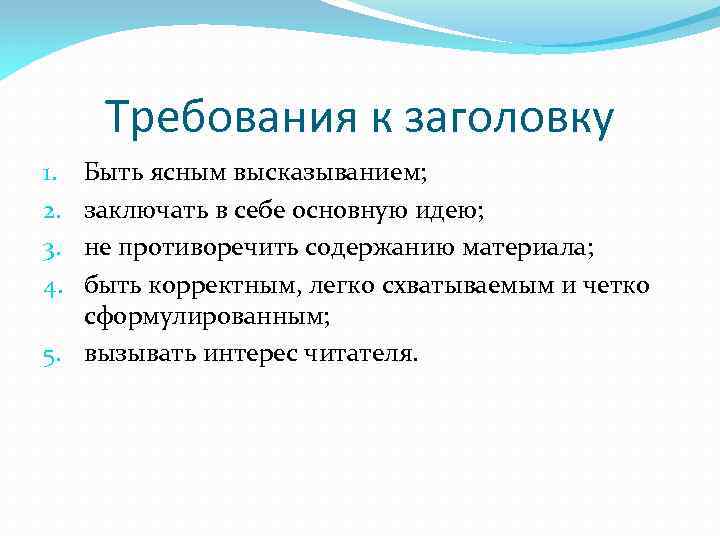 Требования к заголовку

1. Быть ясным высказыванием;
2. заключать в себе основную идею;
3. не противоречить содержанию материала;
4. быть корректным, легко схватываемым и четко сформулированным;
5. вызывать интерес читателя.